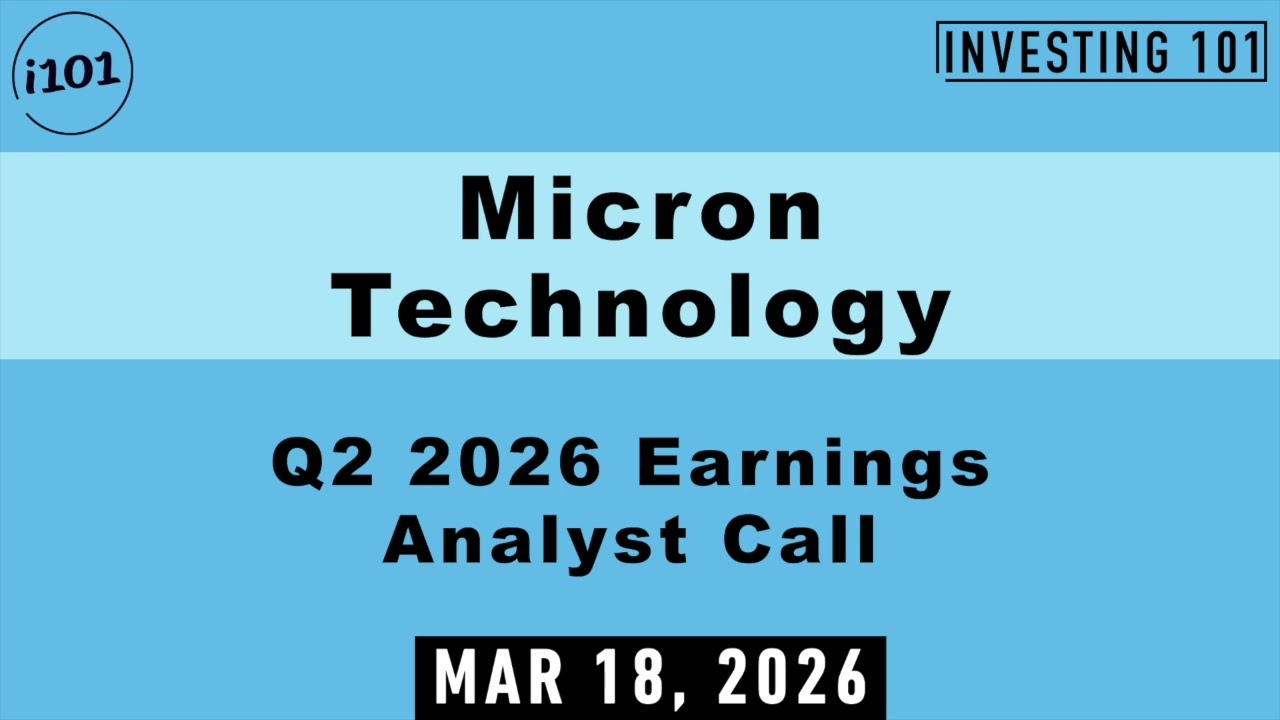 i101

INVESTING 101

Micron Technology

Q2 2026 Earnings Analyst Call

MAR 18, 2026